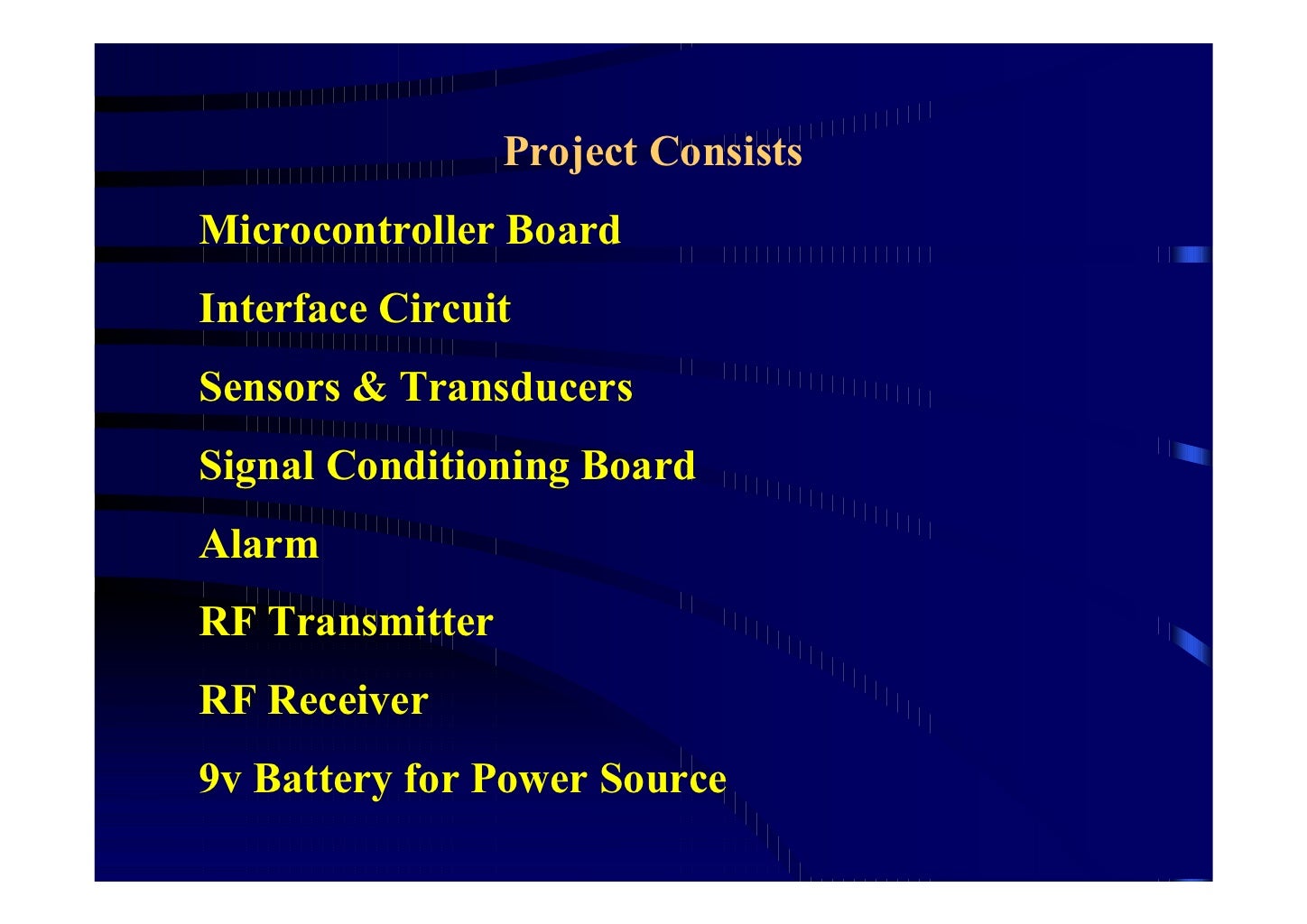 Project Consists

Microcontroller Board

Interface Circuit

Sensors & Transducers

Signal Conditioning Board

Alarm

RF Transmitter

RF Receiver

9v Battery for Power Source